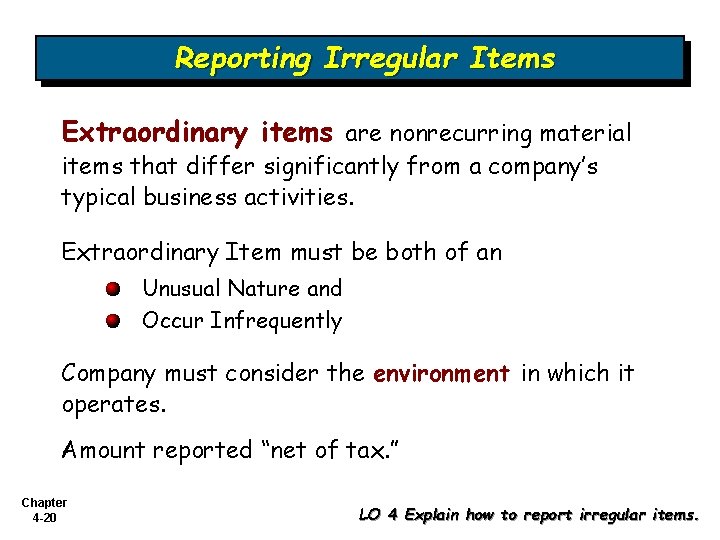 Reporting Irregular Items

Extraordinary items are nonrecurring material items that differ significantly from a company's typical business activities.

Extraordinary Item must be both of an

Unusual Nature and

Occur Infrequently

Company must consider the environment in which it operates.

Amount reported "net of tax."

Chapter 4-20

LO 4 Explain how to report irregular items.